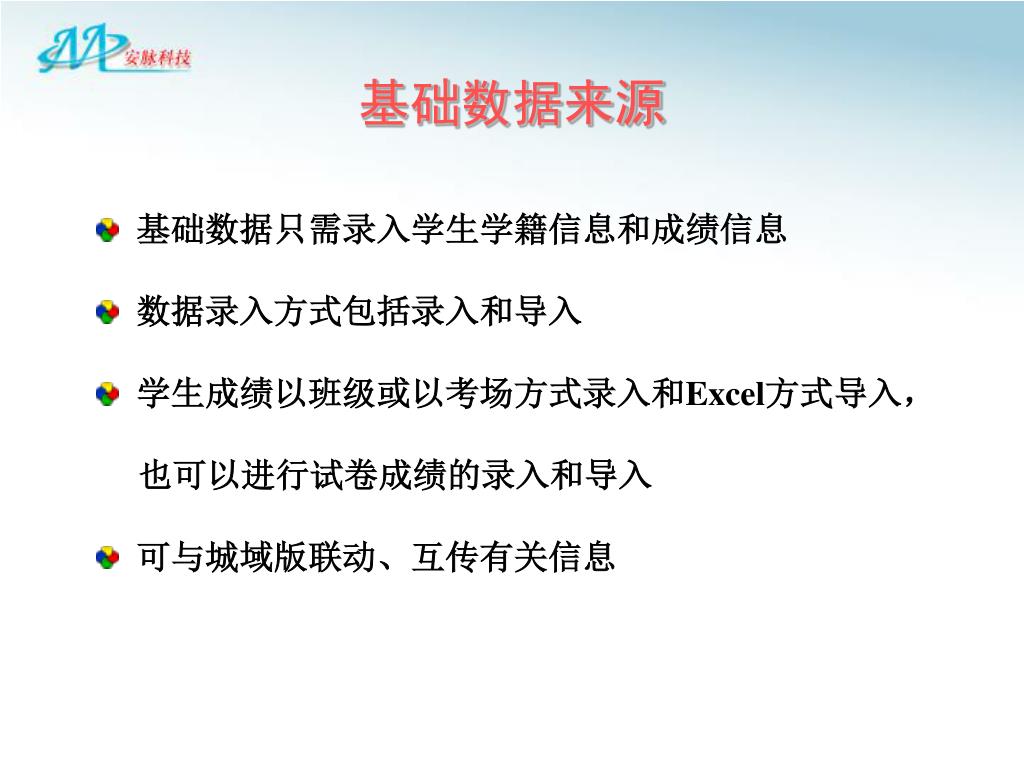 安脉科技

基础数据来源

基础数据只需录入学生学籍信息和成绩信息

数据录入方式包括录入和导入

学生成绩以班级或以考场方式录入和Excel方式导入，也可以进行试卷成绩的录入和导入

可与城域版联动、互传有关信息